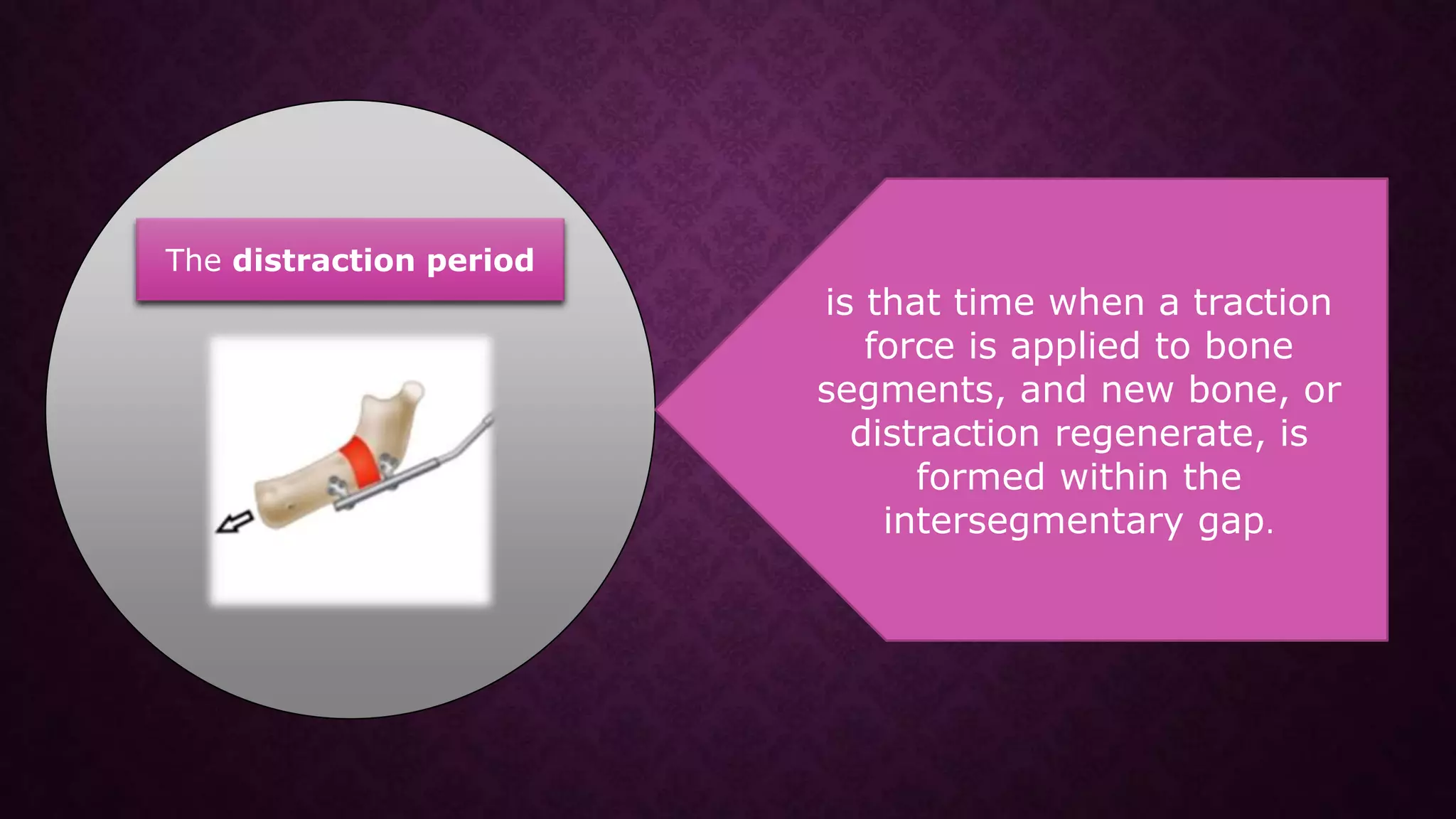 The distraction period

is that time when a traction force is applied to bone segments, and new bone, or distraction regenerate, is formed within the intersegmentary gap.